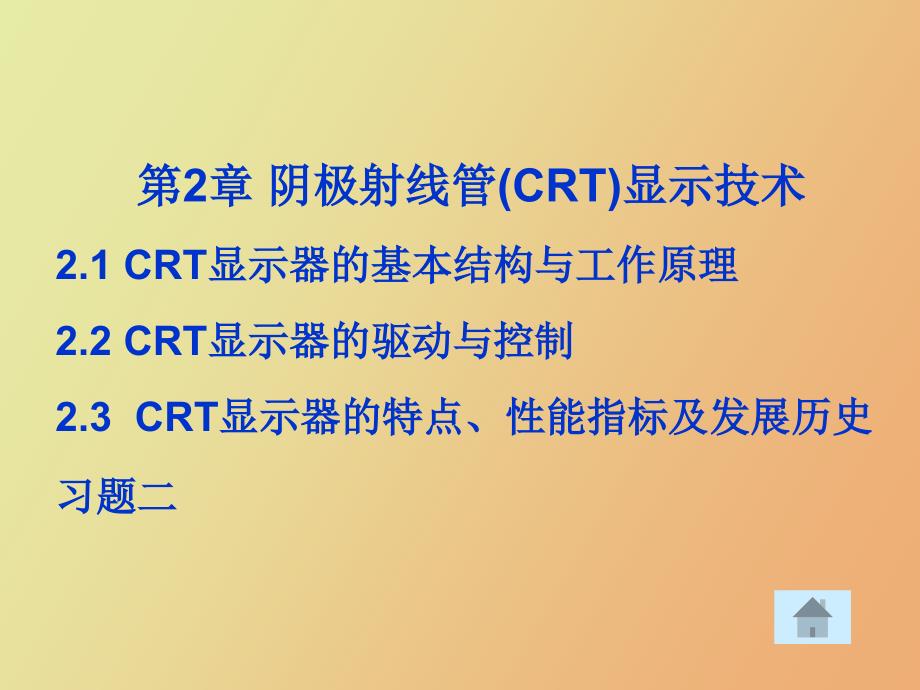 第2章 阴极射线管(CRT)显示技术

2.1 CRT显示器的基本结构与工作原理

2.2 CRT显示器的驱动与控制

2.3 CRT显示器的特点、性能指标及发展历史

习题二